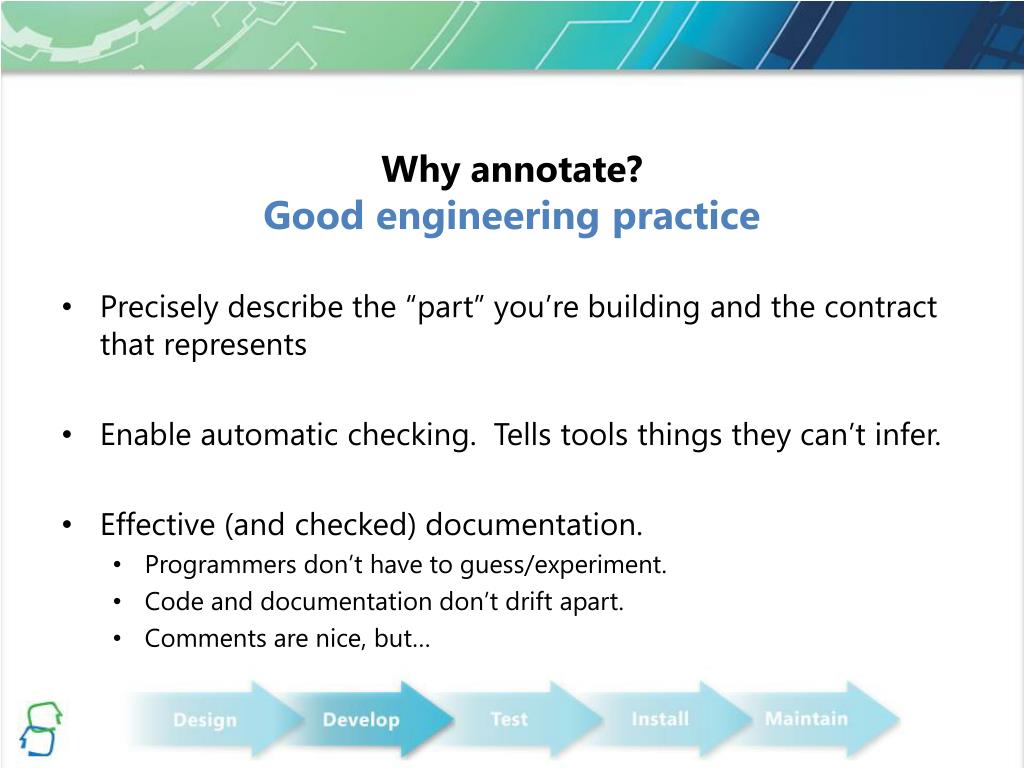 Why annotate?
Good engineering practice

• Precisely describe the “part” you’re building and the contract that represents

• Enable automatic checking. Tells tools things they can’t infer.

• Effective (and checked) documentation.
  • Programmers don’t have to guess/experiment.
  • Code and documentation don’t drift apart.
  • Comments are nice, but…

Design Develop Test Install Maintain